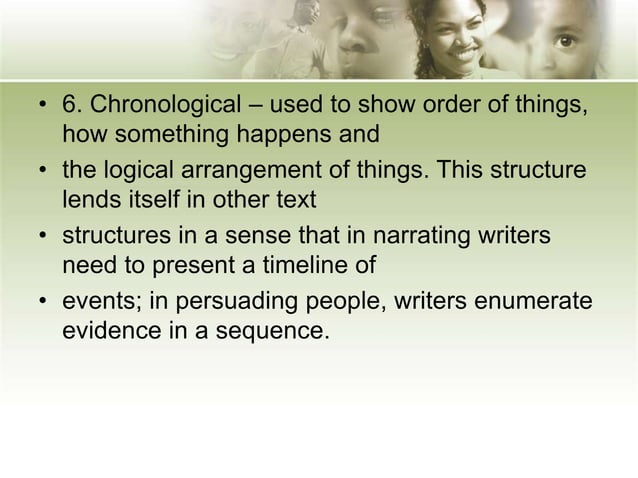 • 6. Chronological – used to show order of things, how something happens and

• the logical arrangement of things. This structure lends itself in other text

• structures in a sense that in narrating writers need to present a timeline of

• events; in persuading people, writers enumerate evidence in a sequence.